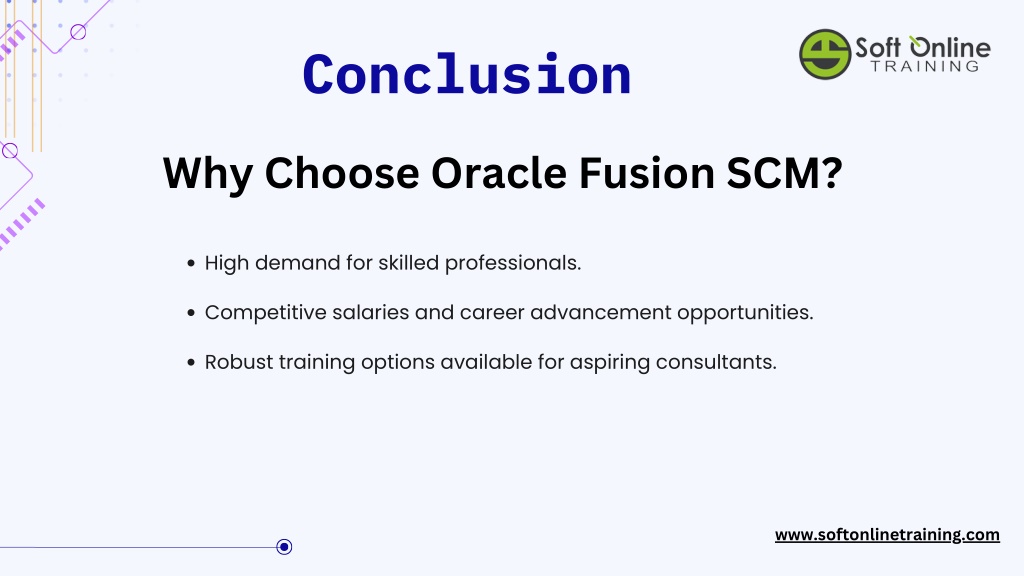 Conclusion

Soft Online TRAINING

Why Choose Oracle Fusion SCM?

• High demand for skilled professionals.

• Competitive salaries and career advancement opportunities.

• Robust training options available for aspiring consultants.

www.softonlinetraining.com